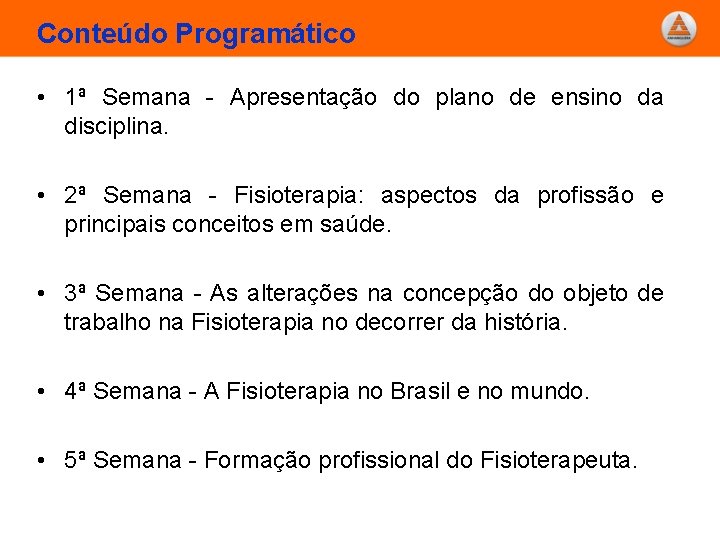 Conteúdo Programático

• 1ª Semana - Apresentação do plano de ensino da disciplina.

• 2ª Semana - Fisioterapia: aspectos da profissão e principais conceitos em saúde.

• 3ª Semana - As alterações na concepção do objeto de trabalho na Fisioterapia no decorrer da história.

• 4ª Semana - A Fisioterapia no Brasil e no mundo.

• 5ª Semana - Formação profissional do Fisioterapeuta.